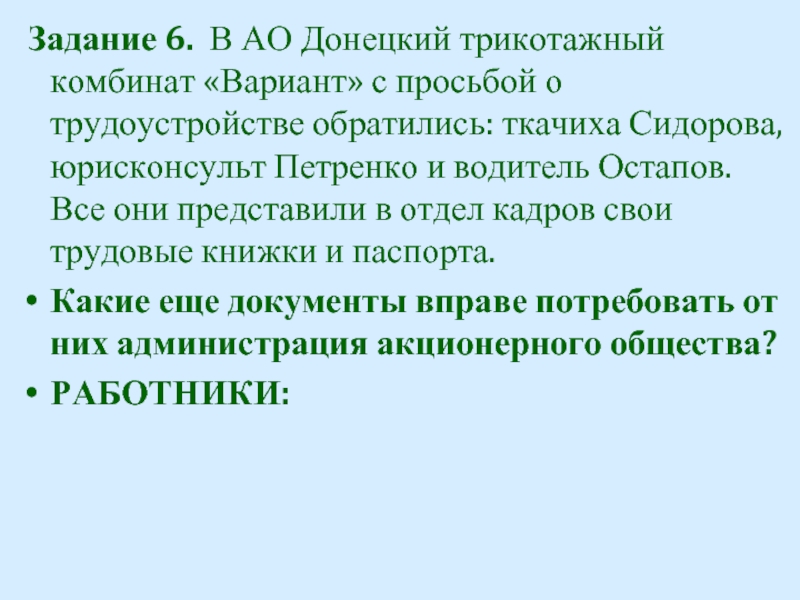 Задание 6. В АО Донецкий трикотажный комбинат «Вариант» с просьбой о трудоустройстве обратились: ткачиха Сидорова, юрисконсульт Петренко и водитель Остапов. Все они представили в отдел кадров свои трудовые книжки и паспорта.

• Какие еще документы вправе потребовать от них администрация акционерного общества?

• РАБОТНИКИ: